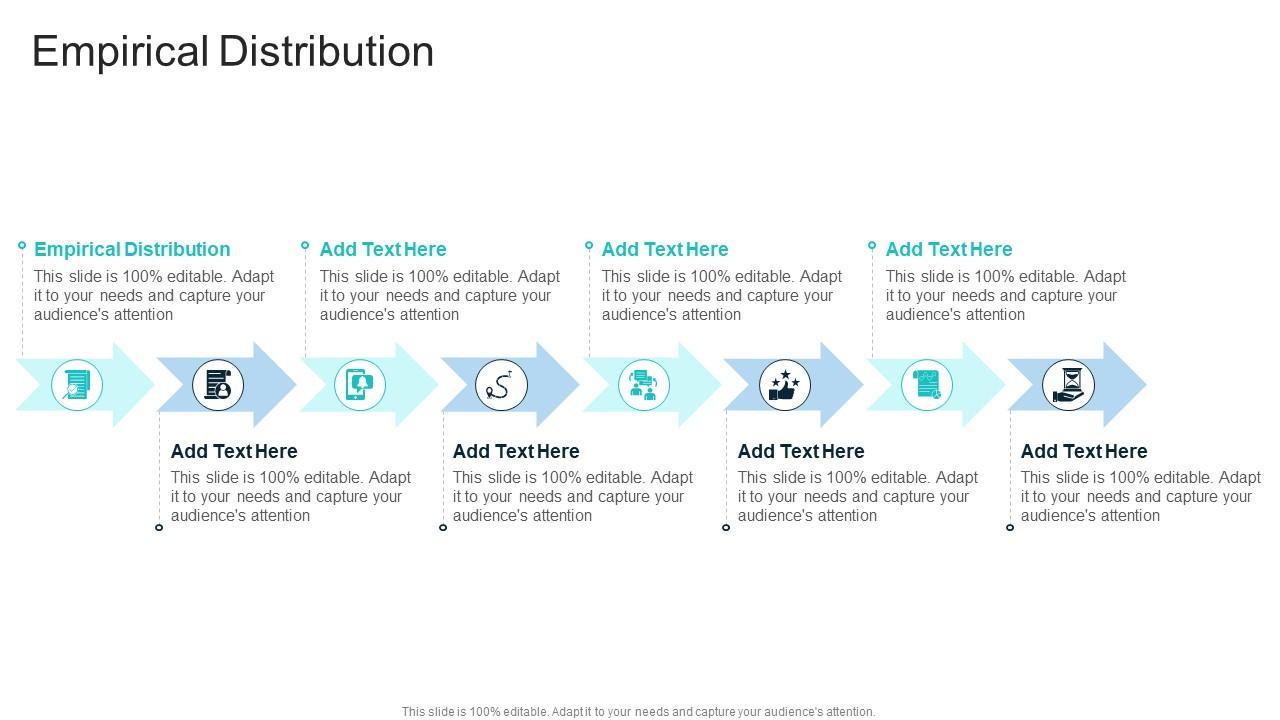 Empirical Distribution

Empirical Distribution
This slide is 100% editable. Adapt it to your needs and capture your audience's attention

Add Text Here
This slide is 100% editable. Adapt it to your needs and capture your audience's attention

Add Text Here
This slide is 100% editable. Adapt it to your needs and capture your audience's attention

Add Text Here
This slide is 100% editable. Adapt it to your needs and capture your audience's attention

Add Text Here
This slide is 100% editable. Adapt it to your needs and capture your audience's attention

Add Text Here
This slide is 100% editable. Adapt it to your needs and capture your audience's attention

Add Text Here
This slide is 100% editable. Adapt it to your needs and capture your audience's attention

Add Text Here
This slide is 100% editable. Adapt it to your needs and capture your audience's attention

This slide is 100% editable. Adapt it to your needs and capture your audience's attention.